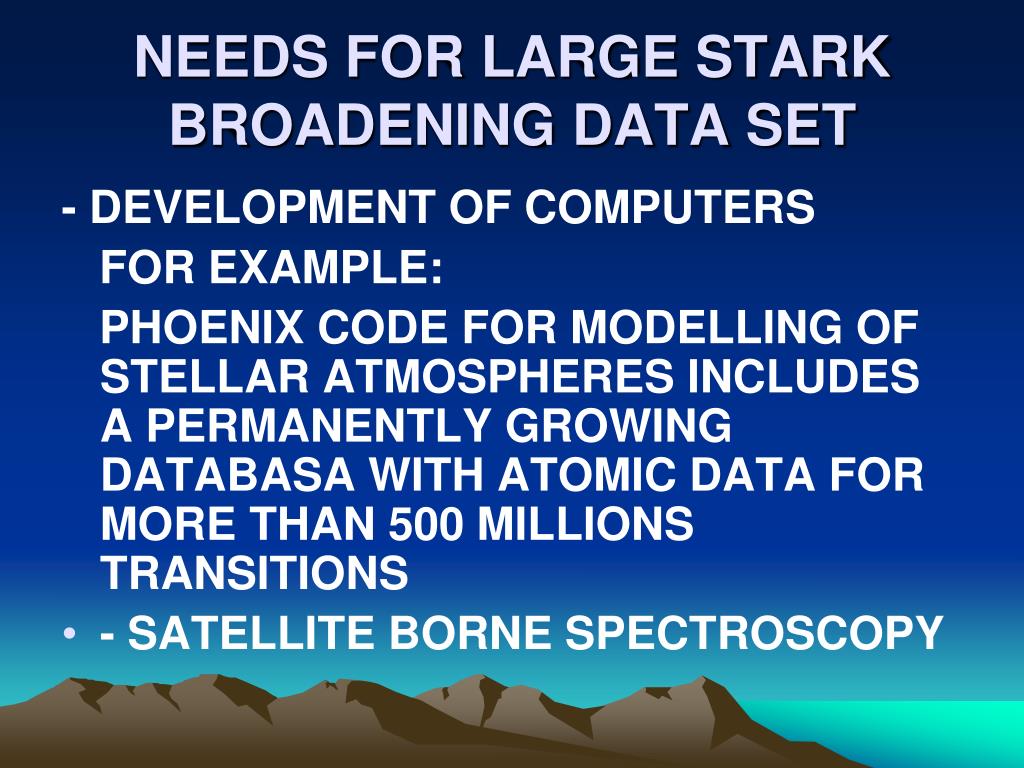 NEEDS FOR LARGE STARK BROADENING DATA SET

- DEVELOPMENT OF COMPUTERS

FOR EXAMPLE:

PHOENIX CODE FOR MODELLING OF STELLAR ATMOSPHERES INCLUDES A PERMANENTLY GROWING DATABASA WITH ATOMIC DATA FOR MORE THAN 500 MILLIONS TRANSITIONS

• - SATELLITE BORNE SPECTROSCOPY